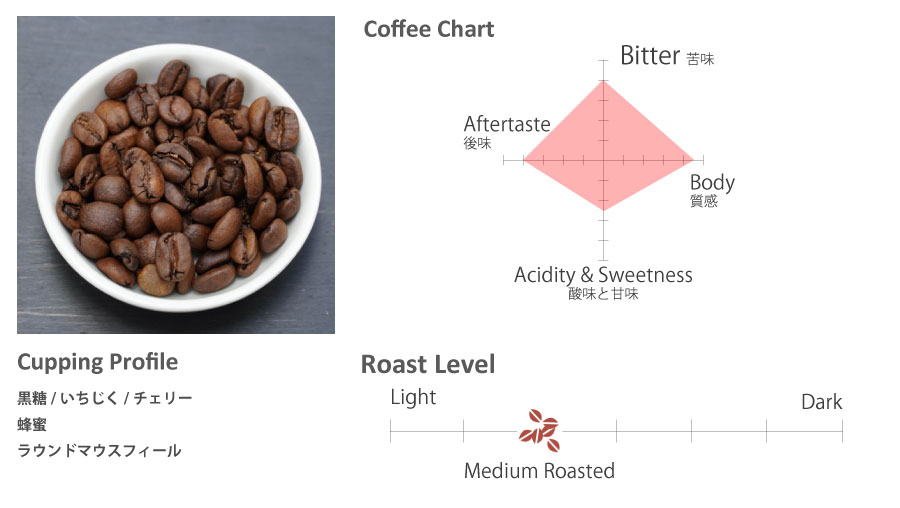 Coffee Chart

Bitter 苦味

Aftertaste
後味

Body
質感

Acidity & Sweetness
酸味と甘味

Cupping Profile

黒糖 / いちじく / チェリー
蜂蜜
ラウンドマウスフィール

Roast Level

Light

Dark

Medium Roasted